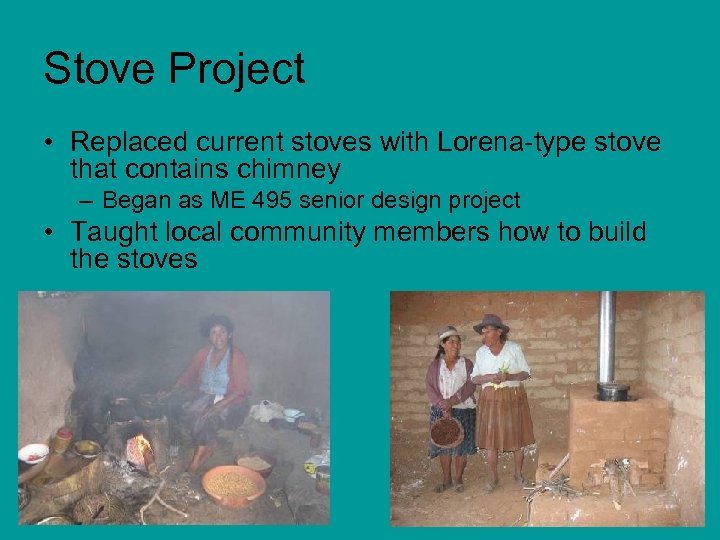 Stove Project

• Replaced current stoves with Lorena-type stove that contains chimney

– Began as ME 495 senior design project

• Taught local community members how to build the stoves